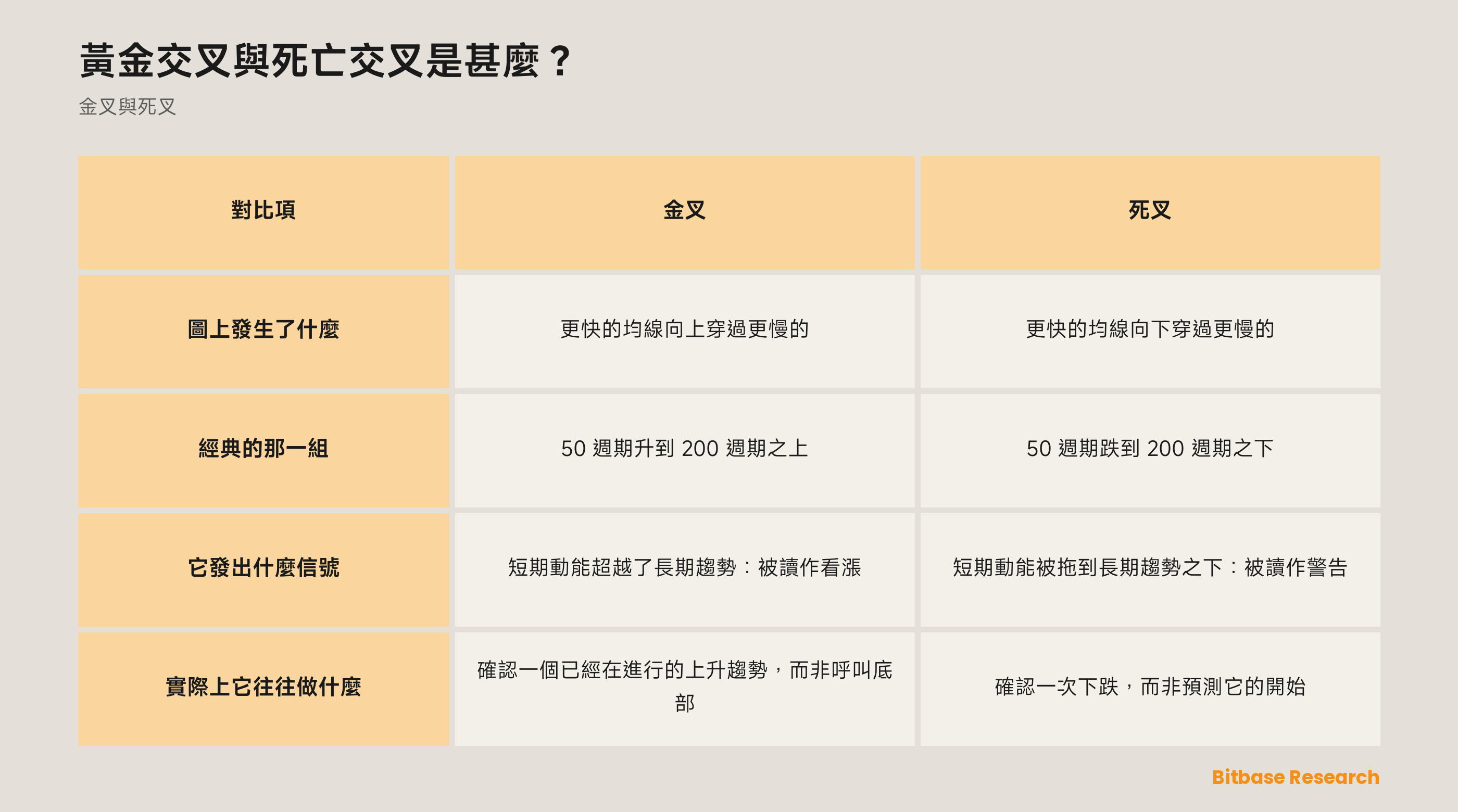 黃金交叉與死亡交叉是甚麼？

金叉與死叉

| 對比項 | 金叉 | 死叉 |
|---|---|---|
| 圖上發生了什麼 | 更快的均線向上穿過更慢的 | 更快的均線向下穿過更慢的 |
| 經典的那一組 | 50 週期升到 200 週期之上 | 50 週期跌到 200 週期之下 |
| 它發出什麼信號 | 短期動能超越了長期趨勢：被讀作看漲 | 短期動能被拖到長期趨勢之下：被讀作警告 |
| 實際上它往往做什麼 | 確認一個已經在進行的上升趨勢，而非呼叫底部 | 確認一次下跌，而非預測它的開始 |

Bitbase Research